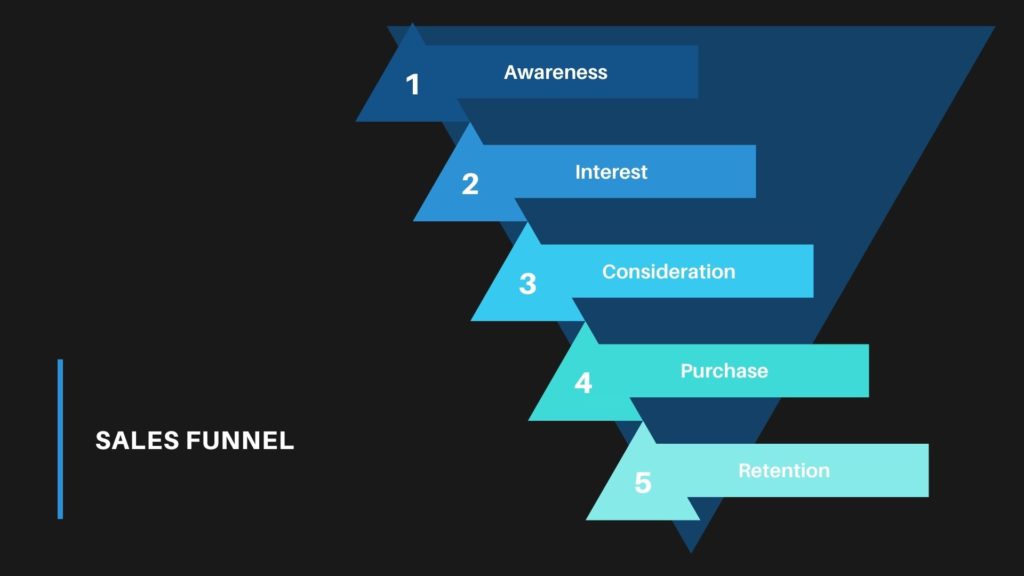 1 Awareness

2 Interest

3 Consideration

4 Purchase

5 Retention

SALES FUNNEL